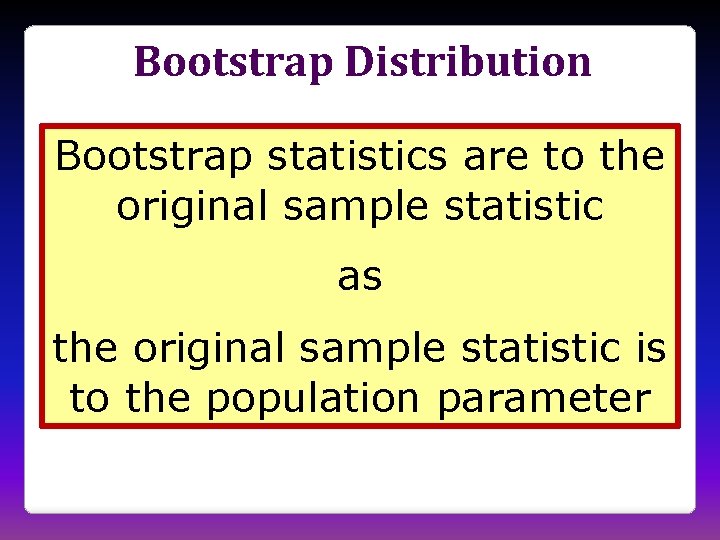 Bootstrap Distribution

Bootstrap statistics are to the original sample statistic

as

the original sample statistic is to the population parameter